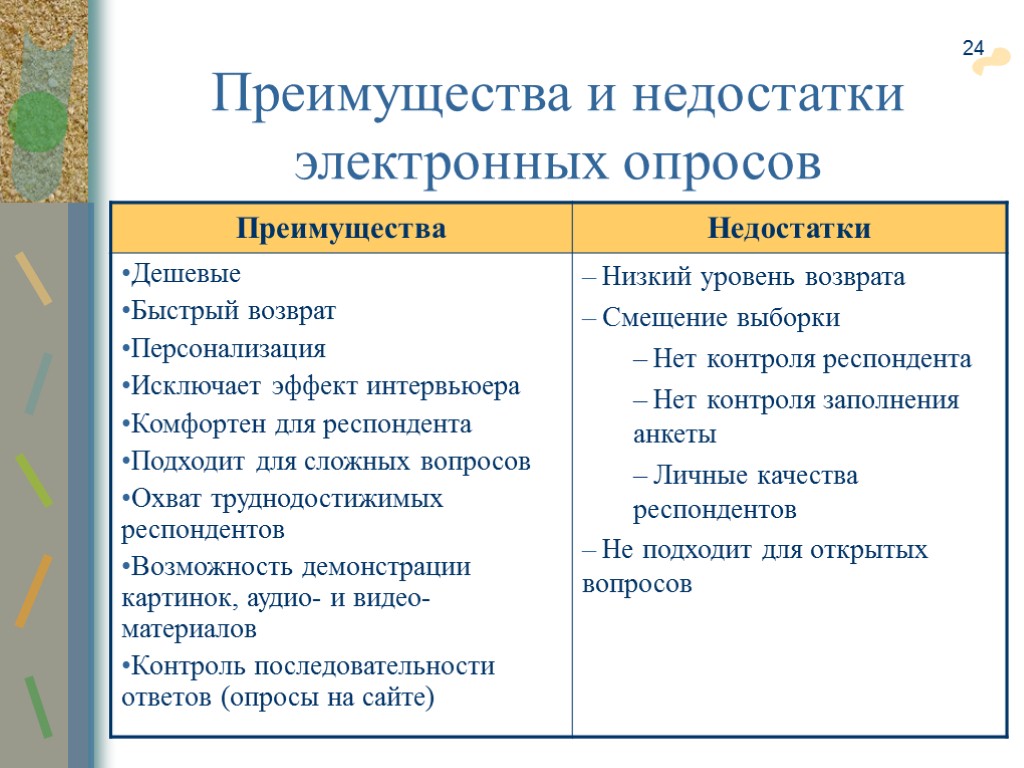 24

Преимущества и недостатки электронных опросов

| Преимущества | Недостатки |
|---|---|
| •Дешевые •Быстрый возврат •Персонализация •Исключает эффект интервьюера •Комфортен для респондента •Подходит для сложных вопросов •Охват труднодостижимых респондентов •Возможность демонстрации картинок, аудио- и видео-материалов •Контроль последовательности ответов (опросы на сайте) | – Низкий уровень возврата – Смещение выборки – Нет контроля респондента – Нет контроля заполнения анкеты – Личные качества респондентов – Не подходит для открытых вопросов |